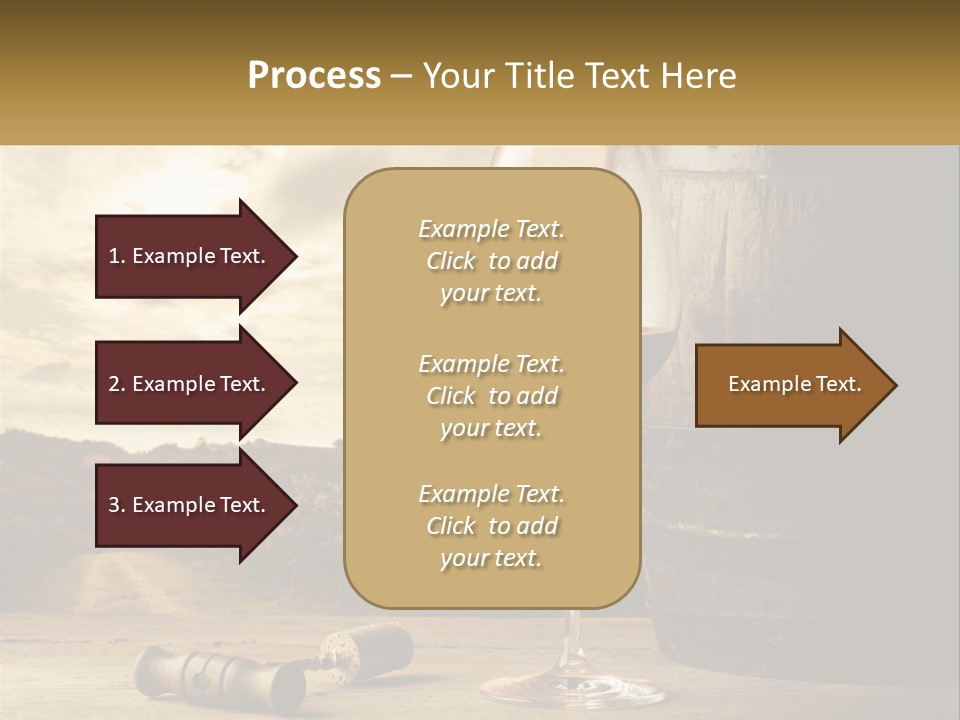 Process – Your Title Text Here

1. Example Text.

2. Example Text.

3. Example Text.

Example Text. Click to add your text.

Example Text. Click to add your text.

Example Text. Click to add your text.

Example Text.